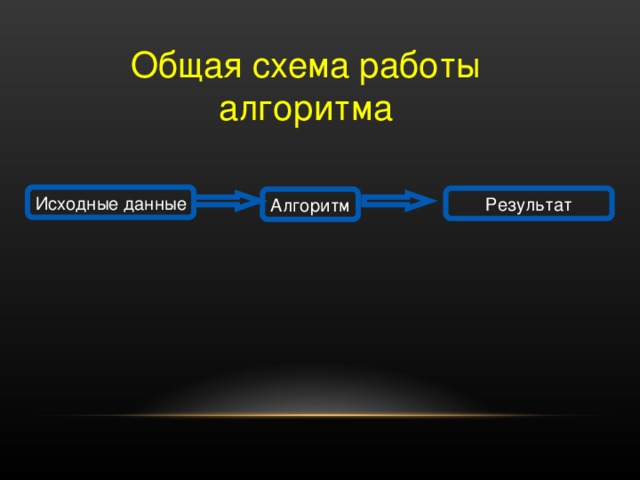 Общая схема работы алгоритма

Исходные данные

Алгоритм

Результат